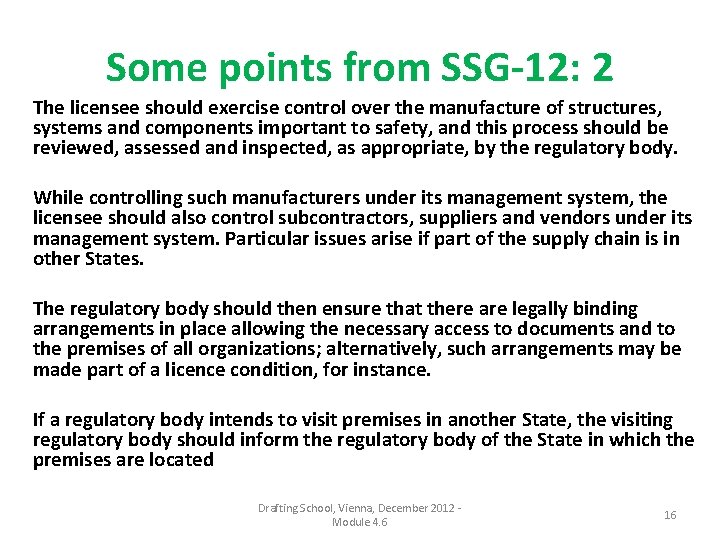 Some points from SSG-12: 2

The licensee should exercise control over the manufacture of structures, systems and components important to safety, and this process should be reviewed, assessed and inspected, as appropriate, by the regulatory body.

While controlling such manufacturers under its management system, the licensee should also control subcontractors, suppliers and vendors under its management system. Particular issues arise if part of the supply chain is in other States.

The regulatory body should then ensure that there are legally binding arrangements in place allowing the necessary access to documents and to the premises of all organizations; alternatively, such arrangements may be made part of a licence condition, for instance.

If a regulatory body intends to visit premises in another State, the visiting regulatory body should inform the regulatory body of the State in which the premises are located

Drafting School, Vienna, December 2012 - Module 4.6

16